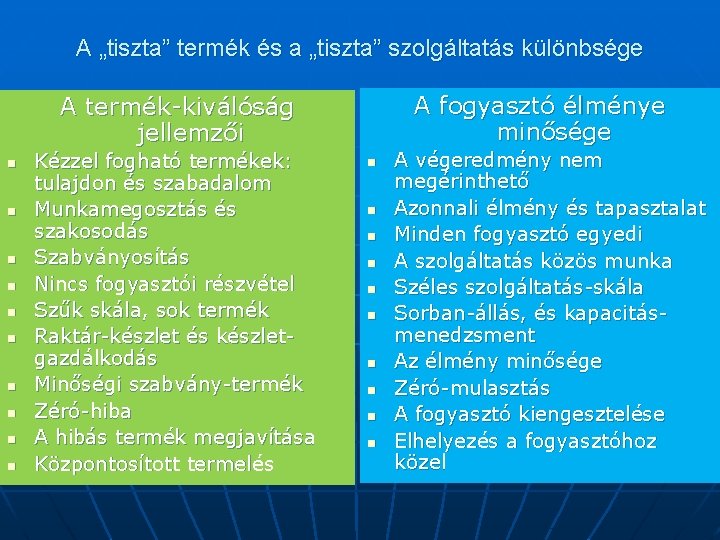 A „tiszta” termék és a „tiszta” szolgáltatás különbsége

A termék-kiválóság jellemzői

- Kézzel fogható termékek: tulajdon és szabadalom
- Munkamegosztás és szakosodás
- Szabványosítás
- Nincs fogyasztói részvétel
- Szűk skála, sok termék
- Raktár-készlet és készlet-gazdálkodás
- Minőségi szabvány-termék
- Zéró-hiba
- A hibás termék megjavítása
- Központosított termelés

A fogyasztó élménye minősége

- A végeredmény nem megérinthető
- Azonnali élmény és tapasztalat
- Minden fogyasztó egyedi
- A szolgáltatás közös munka
- Széles szolgáltatás-skála
- Sorban-állás, és kapacitás-menedzsment
- Az élmény minősége
- Zéró-mulasztás
- A fogyasztó kiengesztelése
- Elhelyezés a fogyasztóhoz közel